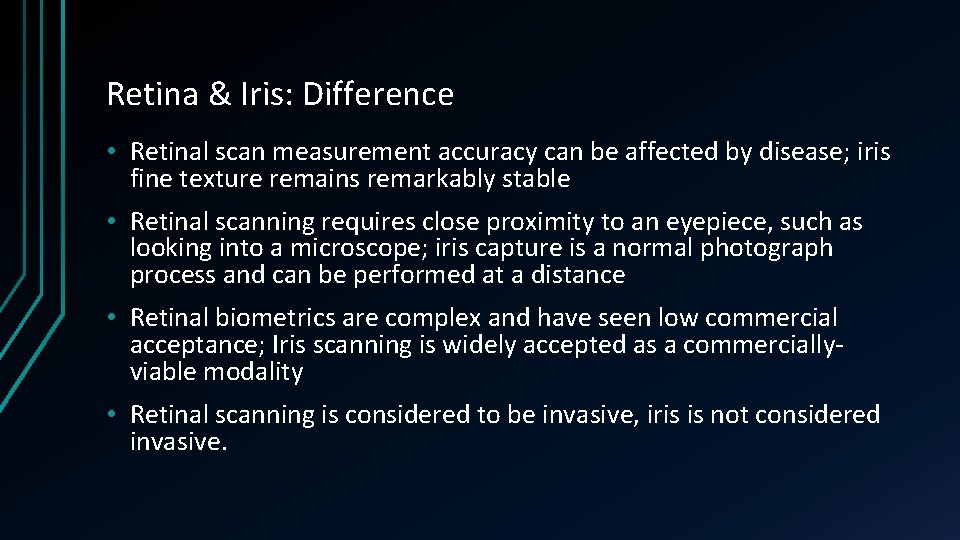 Retina & Iris: Difference

• Retinal scan measurement accuracy can be affected by disease; iris fine texture remains remarkably stable

• Retinal scanning requires close proximity to an eyepiece, such as looking into a microscope; iris capture is a normal photograph process and can be performed at a distance

• Retinal biometrics are complex and have seen low commercial acceptance; Iris scanning is widely accepted as a commercially-viable modality

• Retinal scanning is considered to be invasive, iris is not considered invasive.